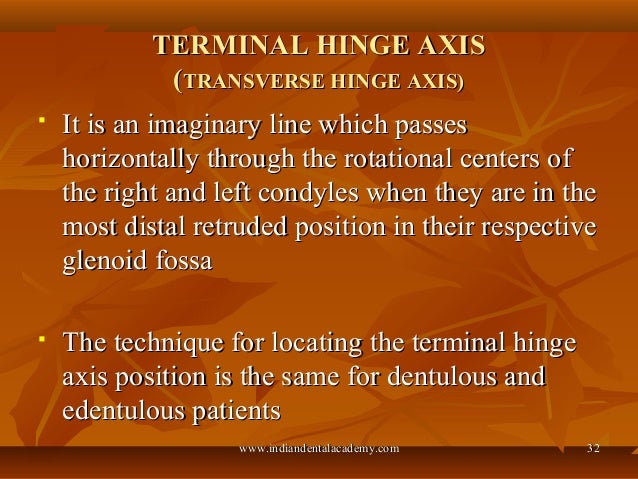 TERMINAL HINGE AXIS
(TRANSVERSE HINGE AXIS)

▪ It is an imaginary line which passes horizontally through the rotational centers of the right and left condyles when they are in the most distal retruded position in their respective glenoid fossa

▪ The technique for locating the terminal hinge axis position is the same for dentulous and edentulous patients

www.indiandentalacademy.com

32